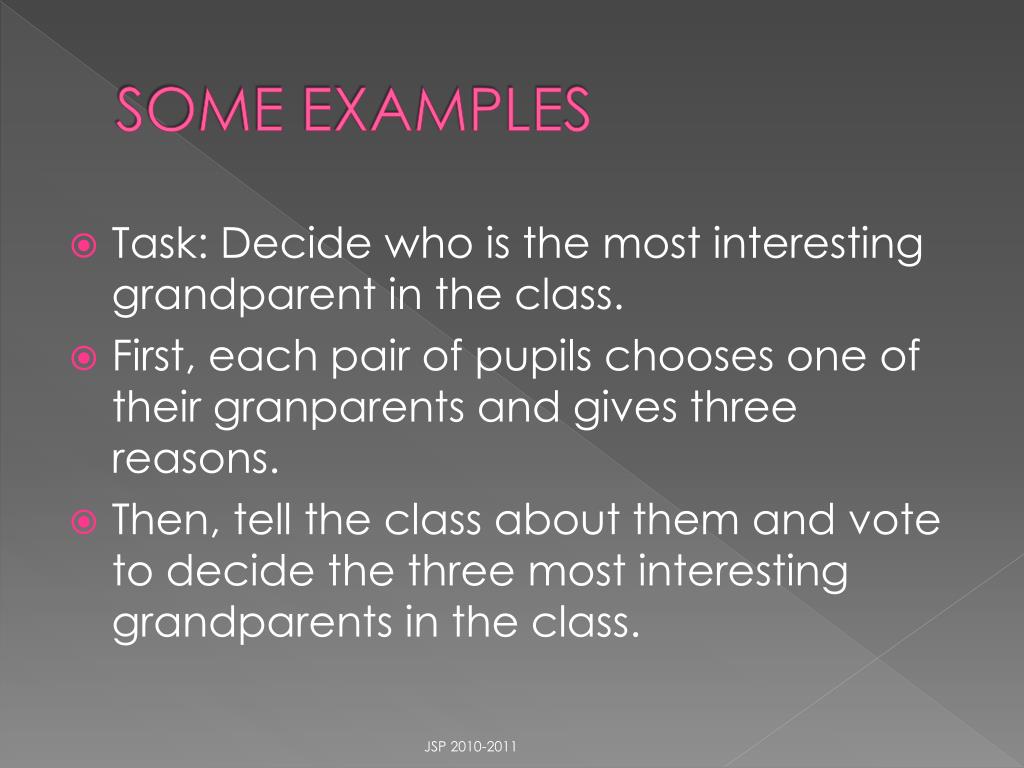 SOME EXAMPLES

Task: Decide who is the most interesting grandparent in the class.

First, each pair of pupils chooses one of their granparents and gives three reasons.

Then, tell the class about them and vote to decide the three most interesting grandparents in the class.

JSP 2010-2011